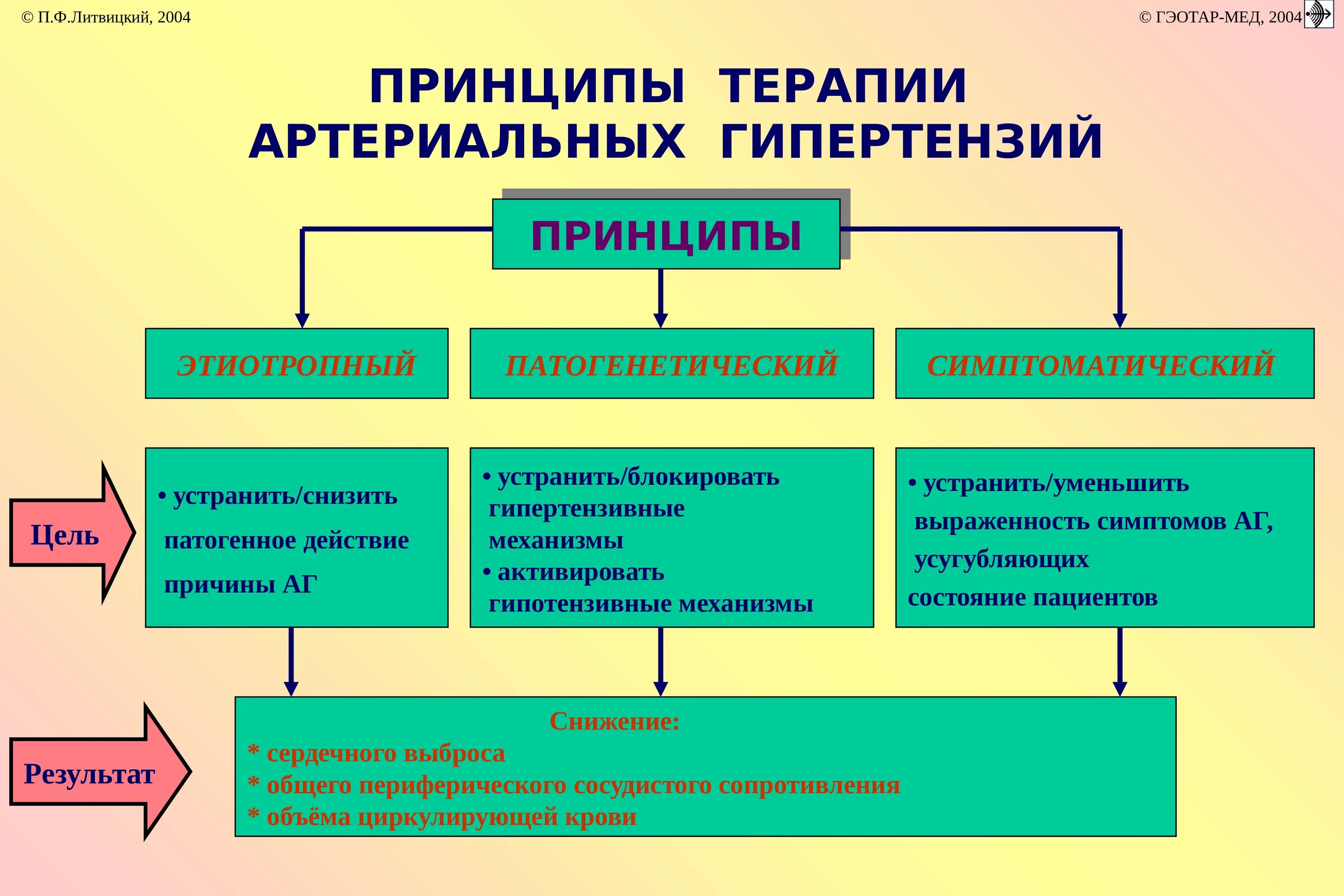 © П.Ф.Литвицкий, 2004

© ГЭОТАР-МЕД, 2004

ПРИНЦИПЫ ТЕРАПИИ АРТЕРИАЛЬНЫХ ГИПЕРТЕНЗИЙ

ПРИНЦИПЫ

ЭТИОТРОПНЫЙ

ПАТОГЕНЕТИЧЕСКИЙ

СИМПТОМАТИЧЕСКИЙ

Цель

• устранить/снизить патогенное действие причины АГ

• устранить/блокировать гипертензивные механизмы
• активировать гипотензивные механизмы

• устранить/уменьшить выраженность симптомов АГ, усугубляющих состояние пациентов

Результат

Снижение:
* сердечного выброса
* общего периферического сосудистого сопротивления
* объёма циркулирующей крови